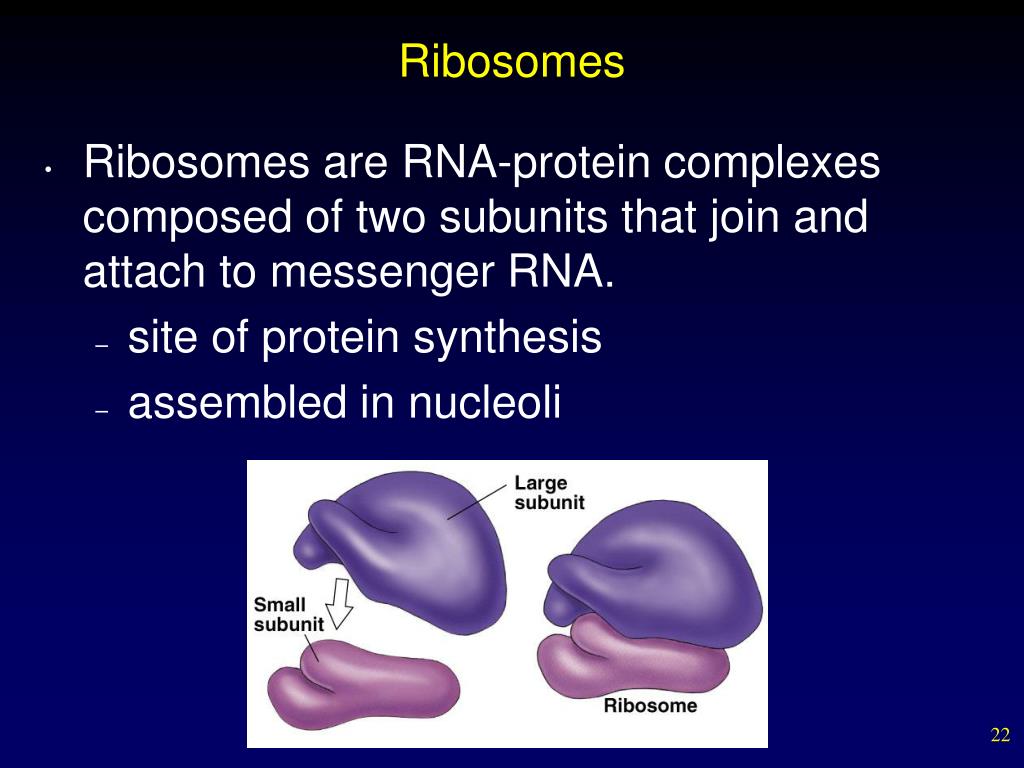 Ribosomes

• Ribosomes are RNA-protein complexes composed of two subunits that join and attach to messenger RNA.

– site of protein synthesis

– assembled in nucleoli

Large subunit

Small subunit

Ribosome

22